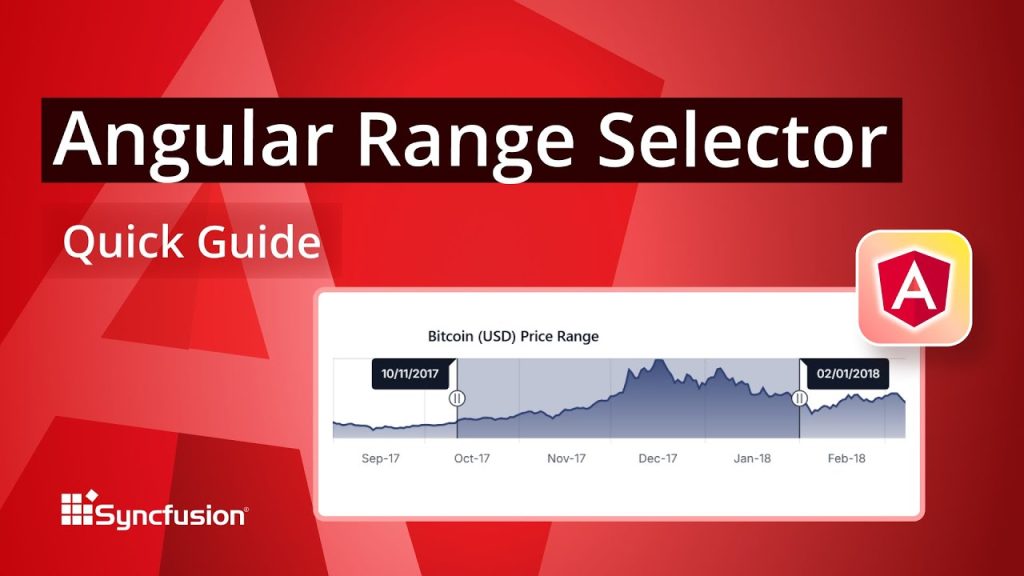 Angular Range Selector

Quick Guide

A

Bitcoin (USD) Price Range

10/11/2017

02/01/2018

Sep-17 Oct-17 Nov-17 Dec-17 Jan-18 Feb-18

Syncfusion®